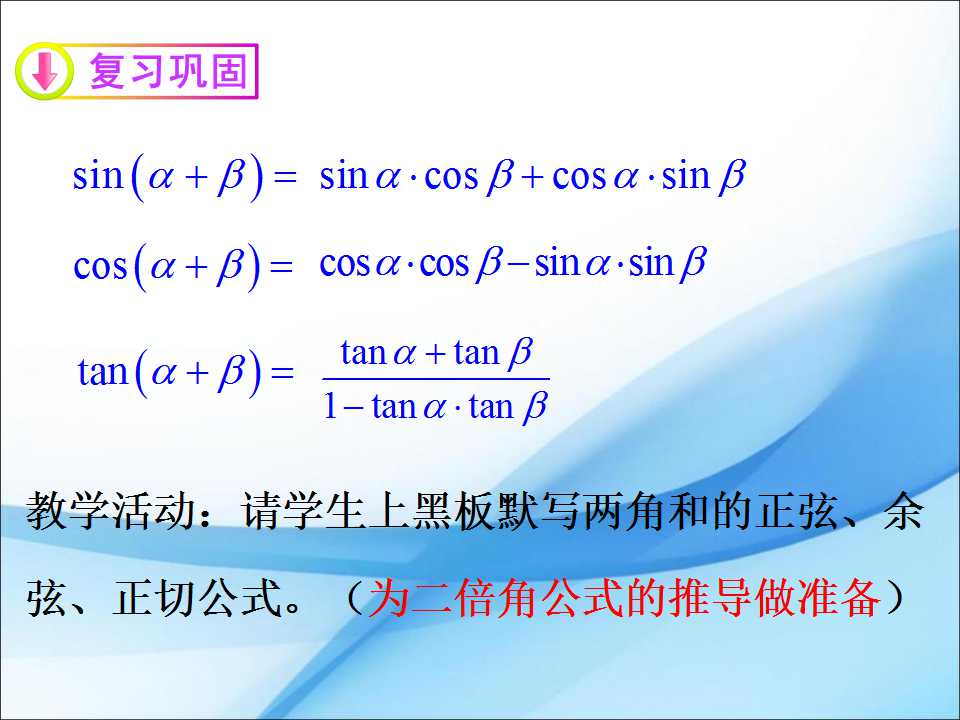 复习巩固

$\sin(\alpha+\beta)=\sin\alpha\cdot\cos\beta+\cos\alpha\cdot\sin\beta$

$\cos(\alpha+\beta)=\cos\alpha\cdot\cos\beta-\sin\alpha\cdot\sin\beta$

$\tan(\alpha+\beta)=\frac{\tan\alpha+\tan\beta}{1-\tan\alpha\cdot\tan\beta}$

教学活动：请学生上黑板默写两角和的正弦、余弦、正切公式。（为二倍角公式的推导做准备）